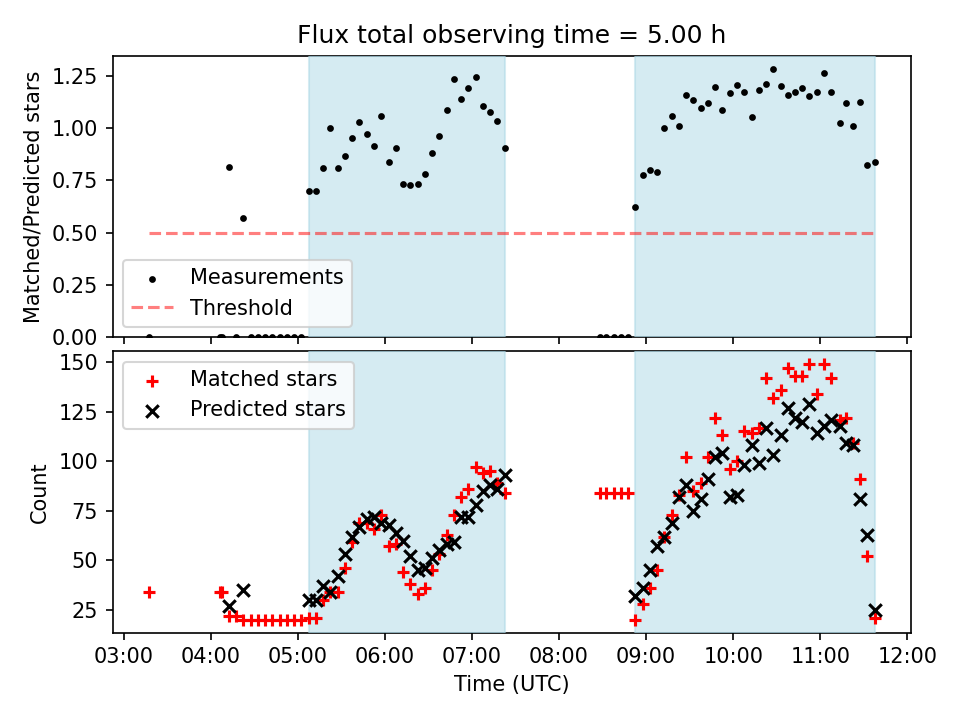 Flux total observing time = 5.00 h

Matched/Predicted stars

1.25
1.00
0.75
0.50
0.25
0.00

Measurements
Threshold

Count

150
125
100
75
50
25

Matched stars
Predicted stars

03:00 04:00 05:00 06:00 07:00 08:00 09:00 10:00 11:00 12:00
Time (UTC)